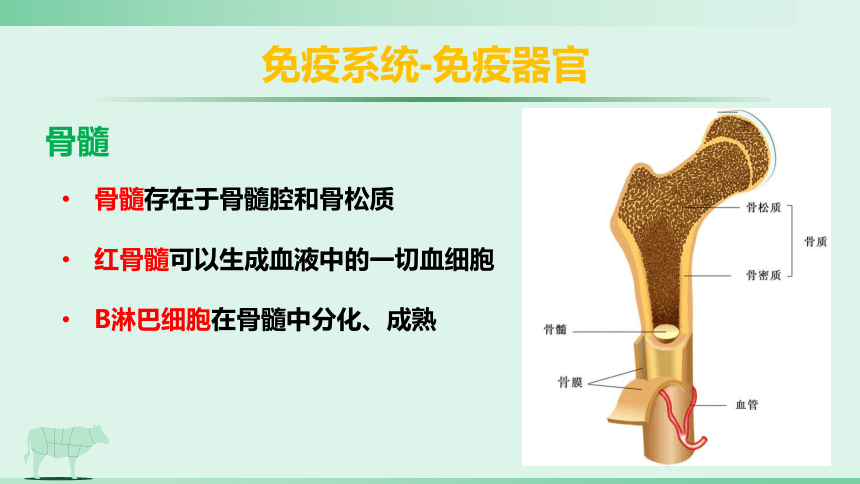 免疫系统-免疫器官

骨髓

• 骨髓存在于骨髓腔和骨松质

• 红骨髓可以生成血液中的一切血细胞

• B淋巴细胞在骨髓中分化、成熟

骨松质
骨质
骨密质
骨髓
骨膜
血管